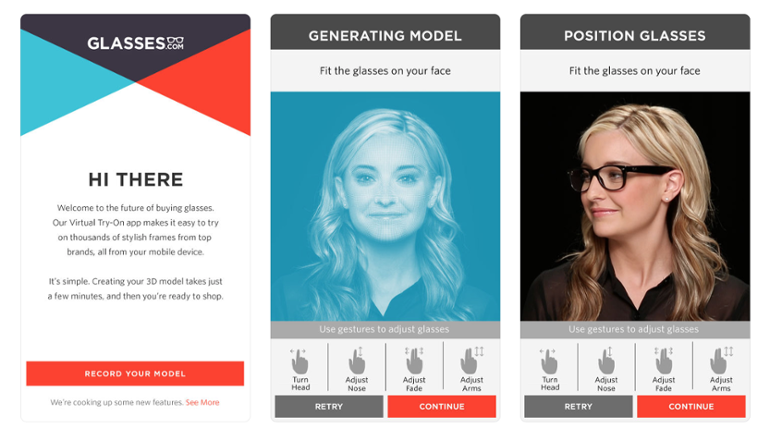 GLASSES.COM

HI THERE

Welcome to the future of buying glasses. Our Virtual Try-On app makes it easy to try on thousands of stylish frames from top brands, all from your mobile device.

It's simple. Creating your 3D model takes just a few minutes, and then you're ready to shop.

RECORD YOUR MODEL

We're cooking up some new features. See More

GENERATING MODEL

Fit the glasses on your face

Use gestures to adjust glasses

Turn Head

Adjust Nose

Adjust Fade

Adjust Arms

RETRY

CONTINUE

POSITION GLASSES

Fit the glasses on your face

Use gestures to adjust glasses

Turn Head

Adjust Nose

Adjust Fade

Adjust Arms

RETRY

CONTINUE